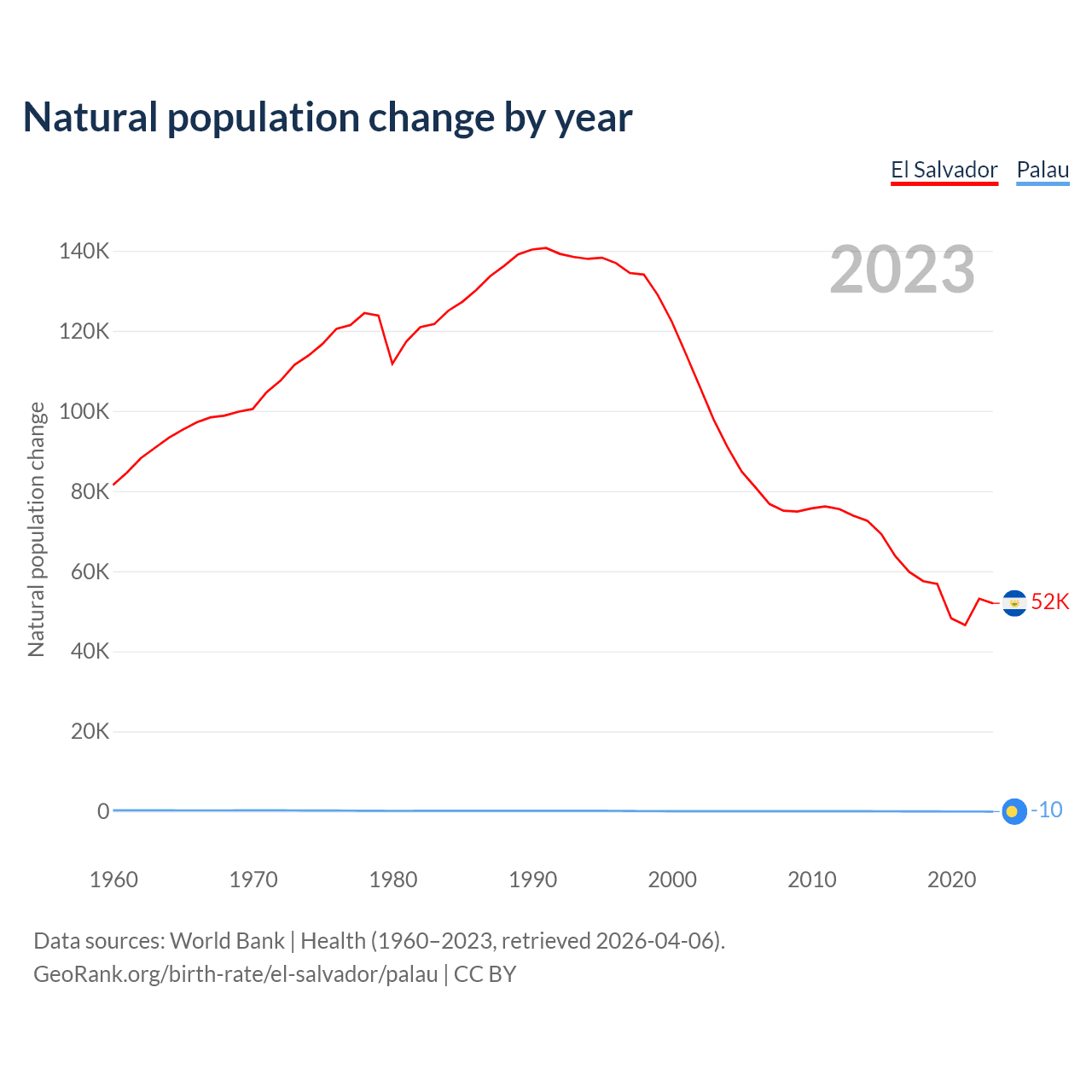 Natural population change by year

El Salvador Palau

2023

Natural population change

140K
120K
100K
80K
60K
40K
20K
0

52K
-10

1960 1970 1980 1990 2000 2010 2020

Data sources: World Bank | Health (1960–2023, retrieved 2026-04-06).
GeoRank.org/birth-rate/el-salvador/palau | CC BY